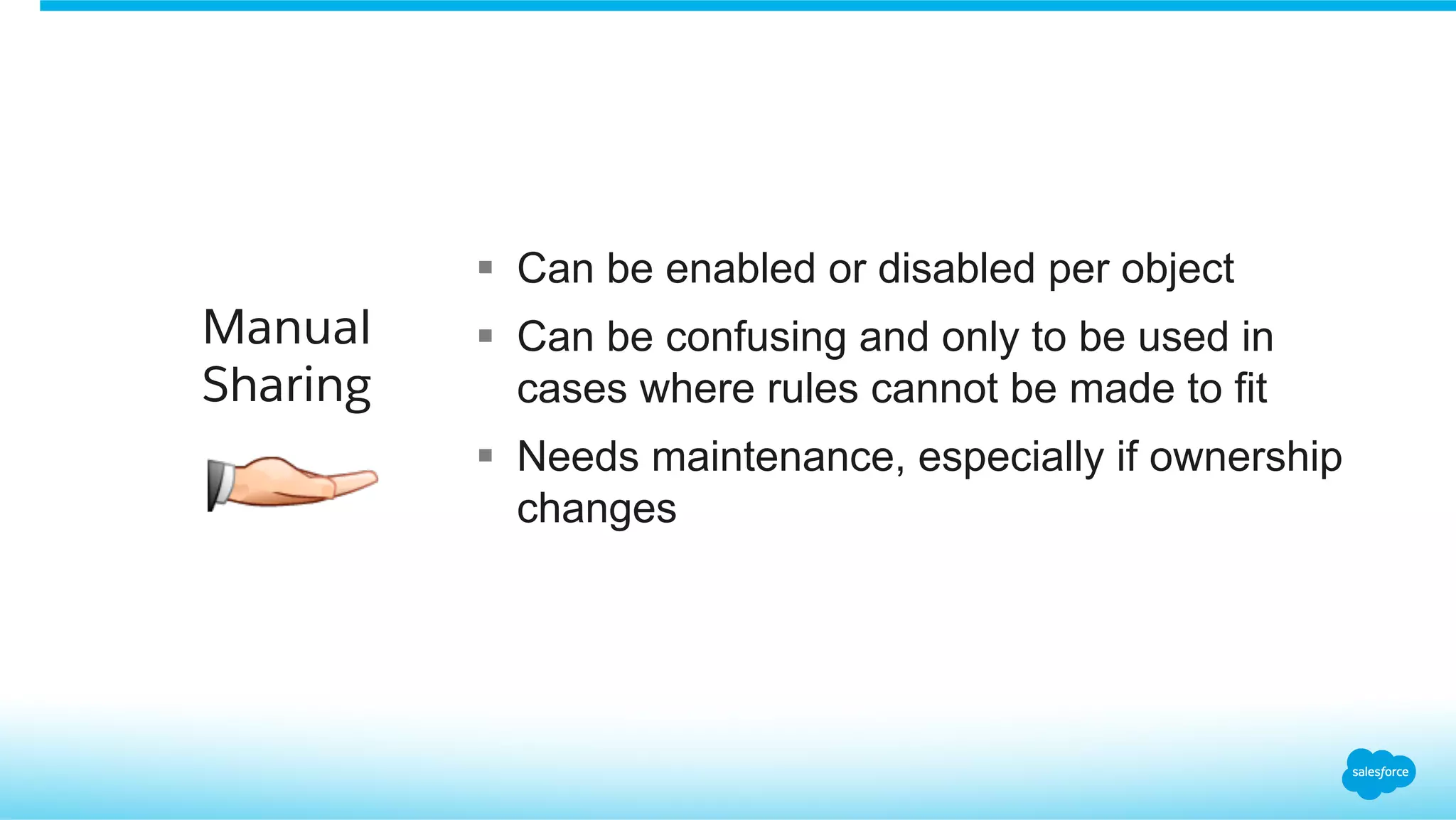 Manual Sharing

▪ Can be enabled or disabled per object

▪ Can be confusing and only to be used in cases where rules cannot be made to fit

▪ Needs maintenance, especially if ownership changes

salesforce